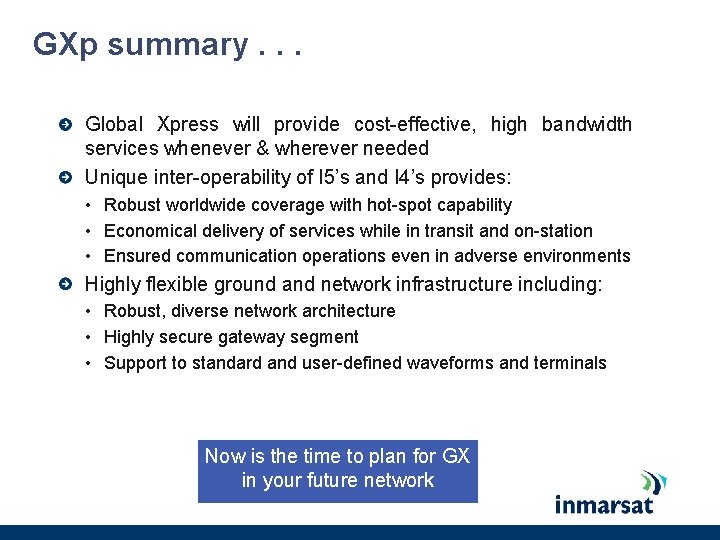 GXp summary . . .

Global Xpress will provide cost-effective, high bandwidth services whenever & wherever needed

Unique inter-operability of I5's and I4's provides:

• Robust worldwide coverage with hot-spot capability
• Economical delivery of services while in transit and on-station
• Ensured communication operations even in adverse environments

Highly flexible ground and network infrastructure including:

• Robust, diverse network architecture
• Highly secure gateway segment
• Support to standard and user-defined waveforms and terminals

Now is the time to plan for GX in your future network

inmarsat